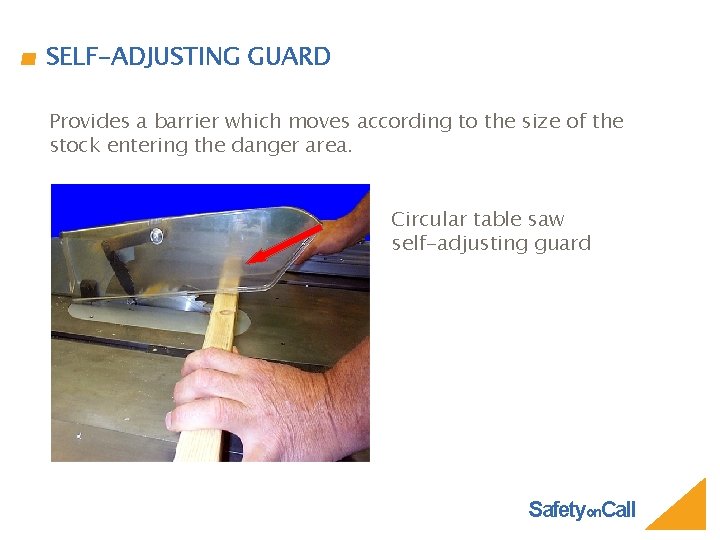 SELF-ADJUSTING GUARD

Provides a barrier which moves according to the size of the stock entering the danger area.

Circular table saw self-adjusting guard

SafetyonCall